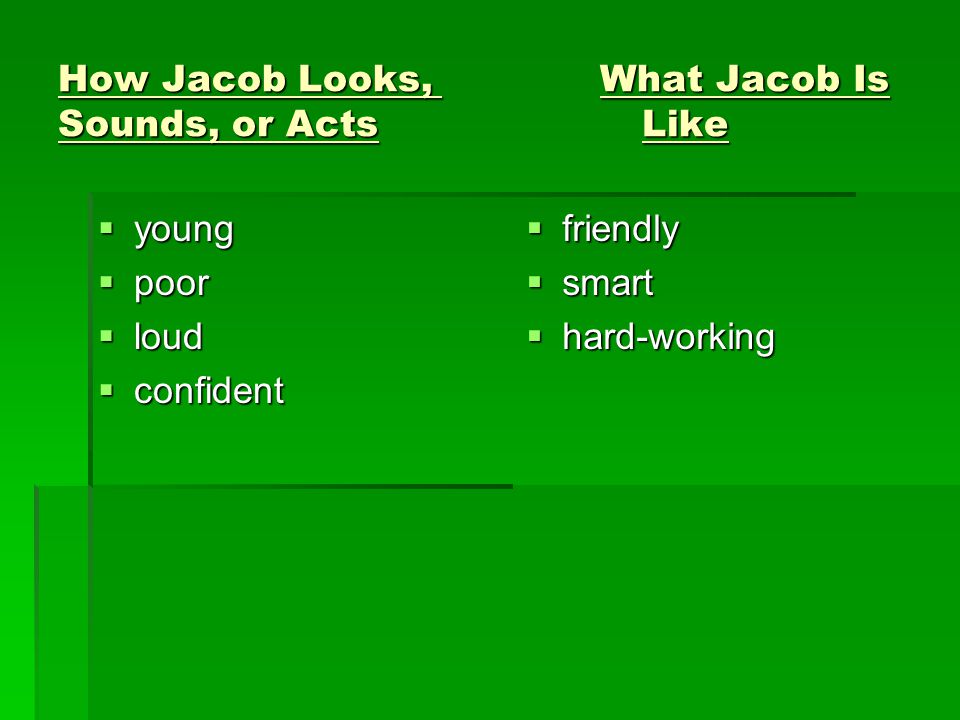 How Jacob Looks, Sounds, or Acts

- young
- poor
- loud
- confident

What Jacob Is Like

- friendly
- smart
- hard-working